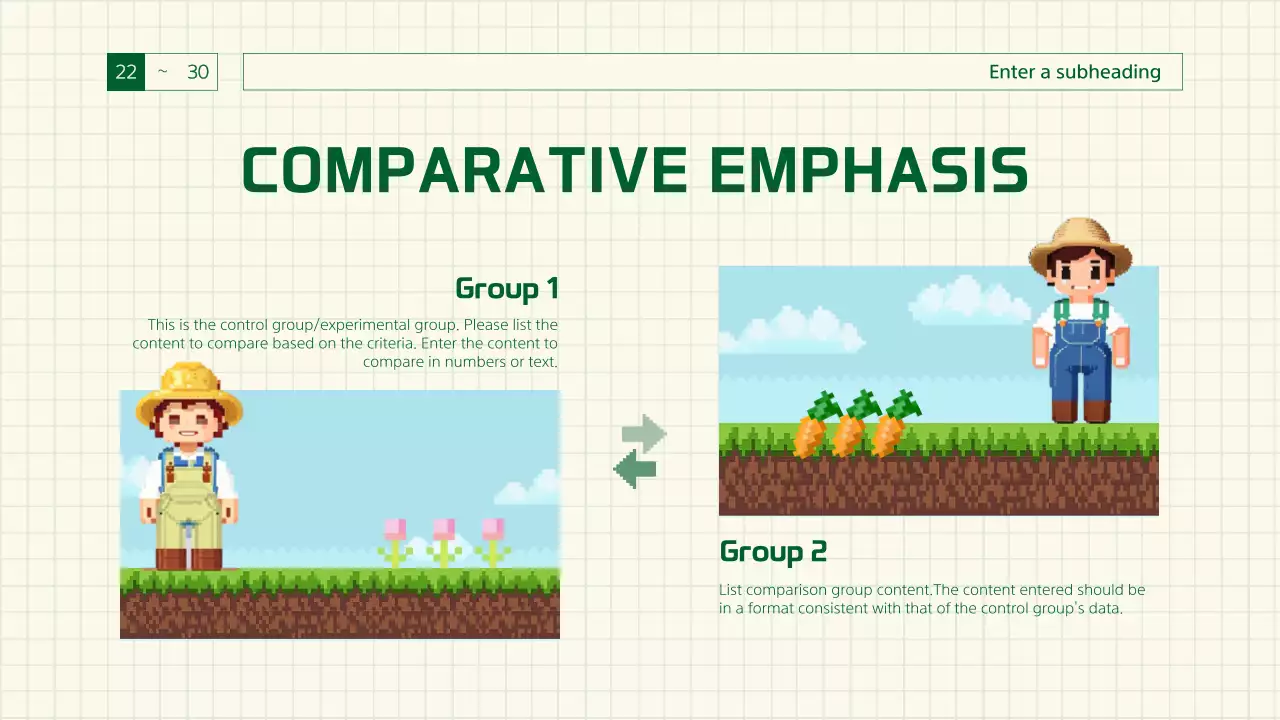 22 ~ 30

Enter a subheading

COMPARATIVE EMPHASIS

Group 1

This is the control group/experimental group. Please list the content to compare based on the criteria. Enter the content to compare in numbers or text.

Group 2

List comparison group content.The content entered should be in a format consistent with that of the control group's data.